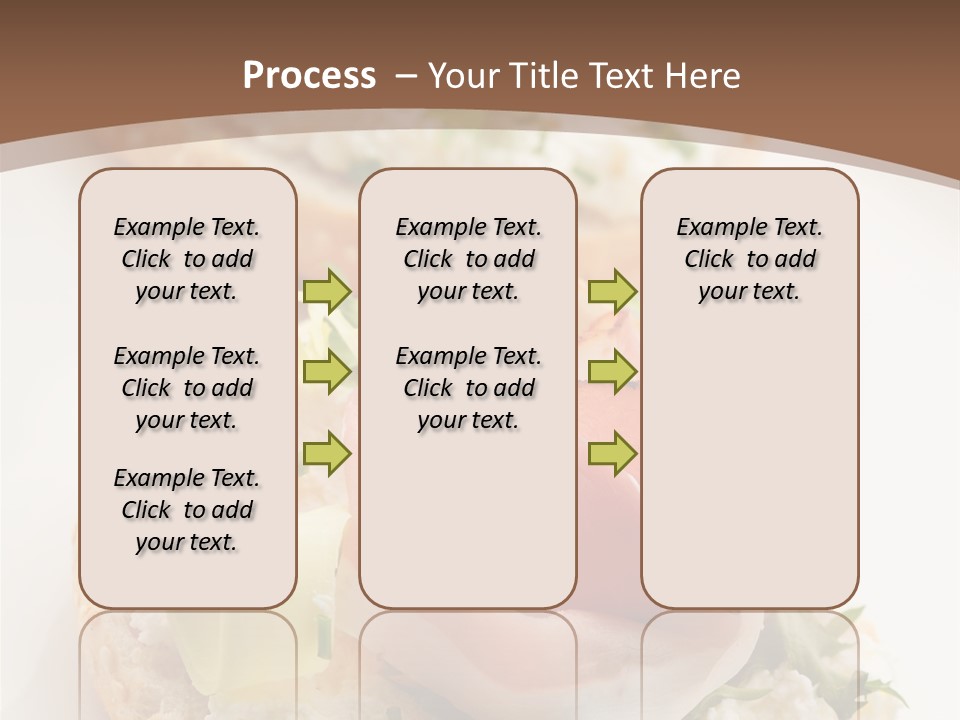 Process – Your Title Text Here

Example Text. Click to add your text.

Example Text. Click to add your text.

Example Text. Click to add your text.

Example Text. Click to add your text.

Example Text. Click to add your text.

Example Text. Click to add your text.